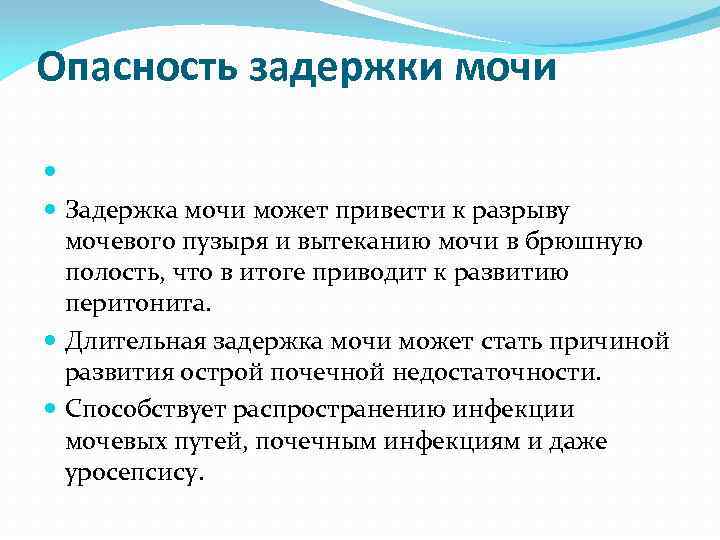 Опасность задержки мочи

Задержка мочи может привести к разрыву мочевого пузыря и вытеканию мочи в брюшную полость, что в итоге приводит к развитию перитонита.

Длительная задержка мочи может стать причиной развития острой почечной недостаточности.

Способствует распространению инфекции мочевых путей, почечным инфекциям и даже уросепсису.